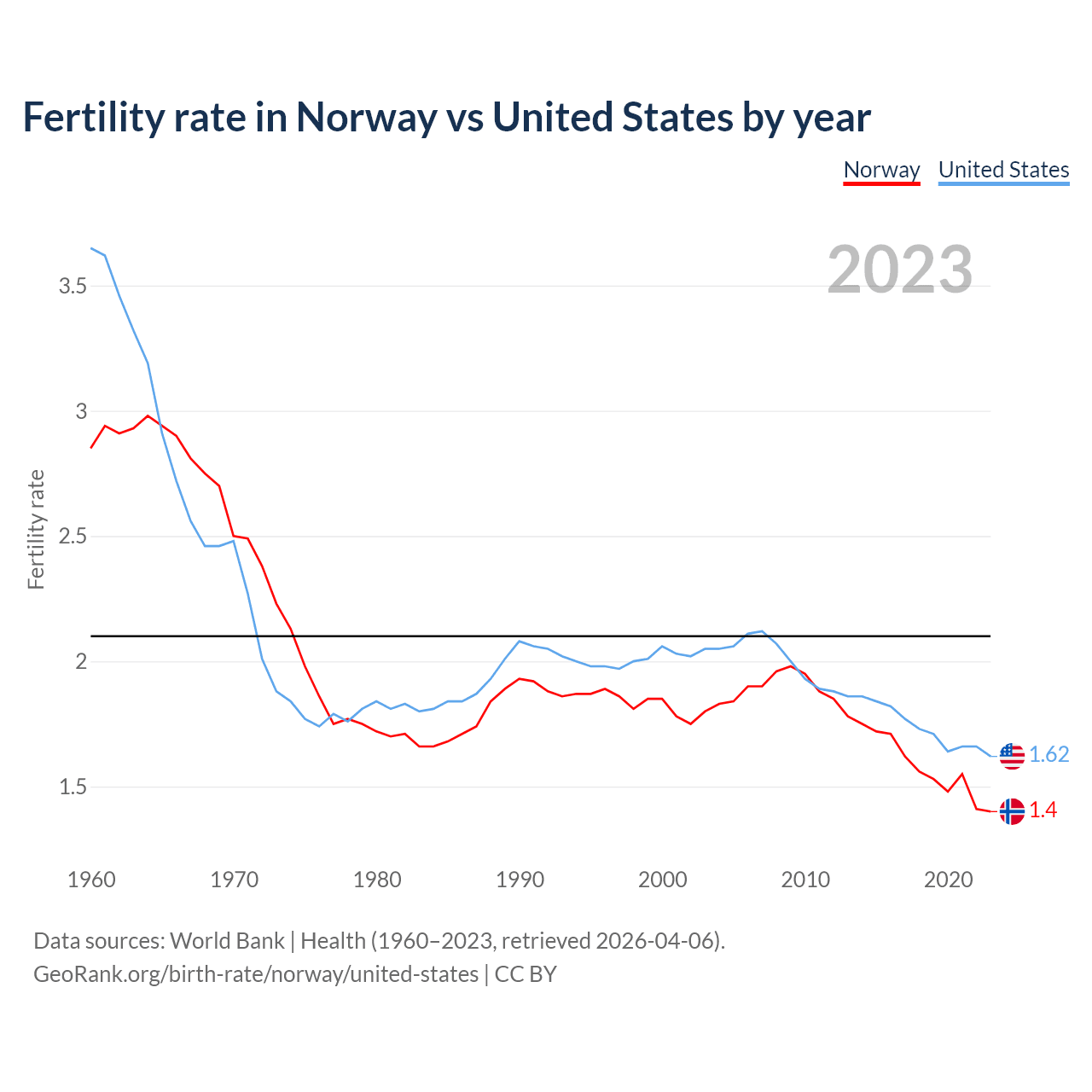 Fertility rate in Norway vs United States by year

Norway United States

2023

Fertility rate

3.5
3
2.5
2
1.5

1.62
1.4

1960 1970 1980 1990 2000 2010 2020

Data sources: World Bank | Health (1960–2023, retrieved 2026-04-06).
GeoRank.org/birth-rate/norway/united-states | CC BY